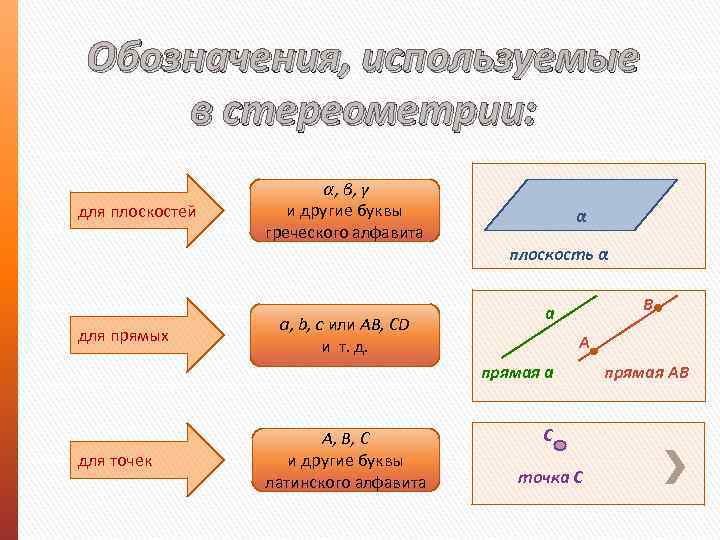 Обозначения, используемые в стереометрии:

для плоскостей

$\alpha, \beta, \gamma$ и другие буквы греческого алфавита

$\alpha$

плоскость $\alpha$

для прямых

$a, b, c$ или $AB, CD$ и т. д.

$a$

B

A

прямая $a$

прямая $AB$

для точек

$A, B, C$ и другие буквы латинского алфавита

C

точка C